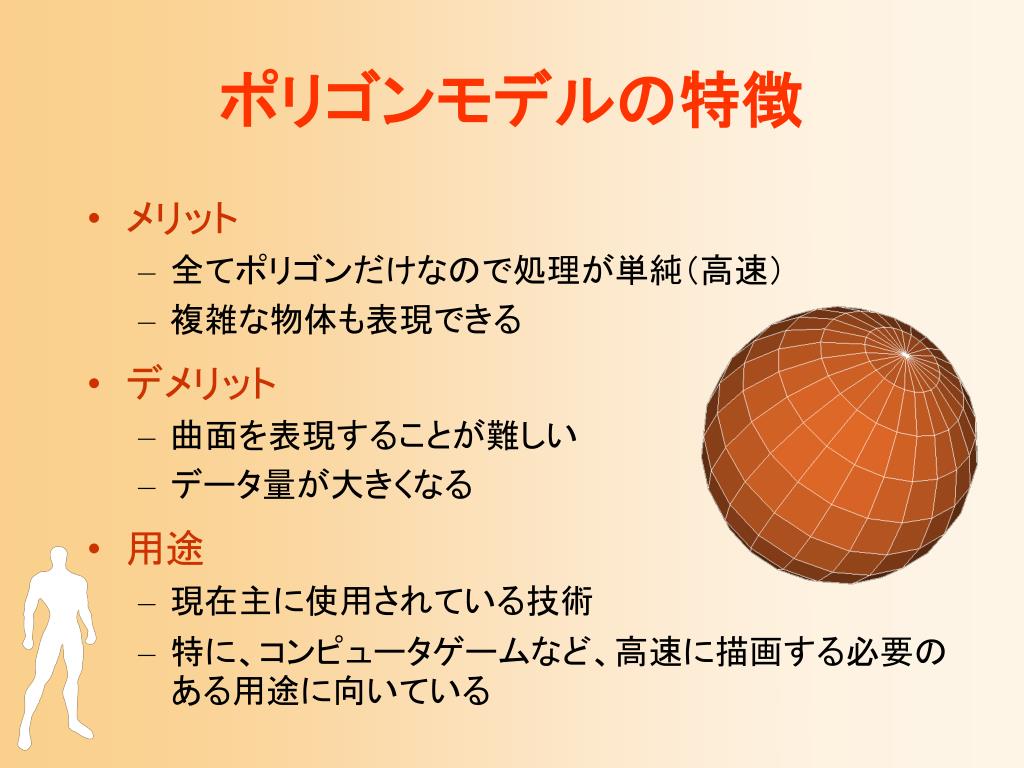 ポリゴンモデルの特徴

• メリット
– 全てポリゴンだけなので処理が単純（高速）
– 複雑な物体も表現できる

• デメリット
– 曲面を表現することが難しい
– データ量が大きくなる

• 用途
– 現在主に使用されている技術
– 特に、コンピュータゲームなど、高速に描画する必要のある用途に向いている